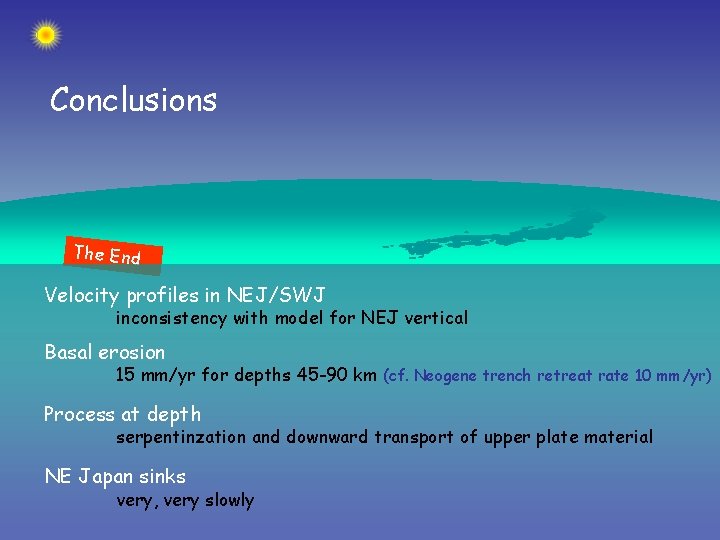 Conclusions

The End

Velocity profiles in NEJ/SWJ
inconsistency with model for NEJ vertical

Basal erosion
15 mm/yr for depths 45-90 km (cf. Neogene trench retreat rate 10 mm/yr)

Process at depth
serpentinzation and downward transport of upper plate material

NE Japan sinks
very, very slowly